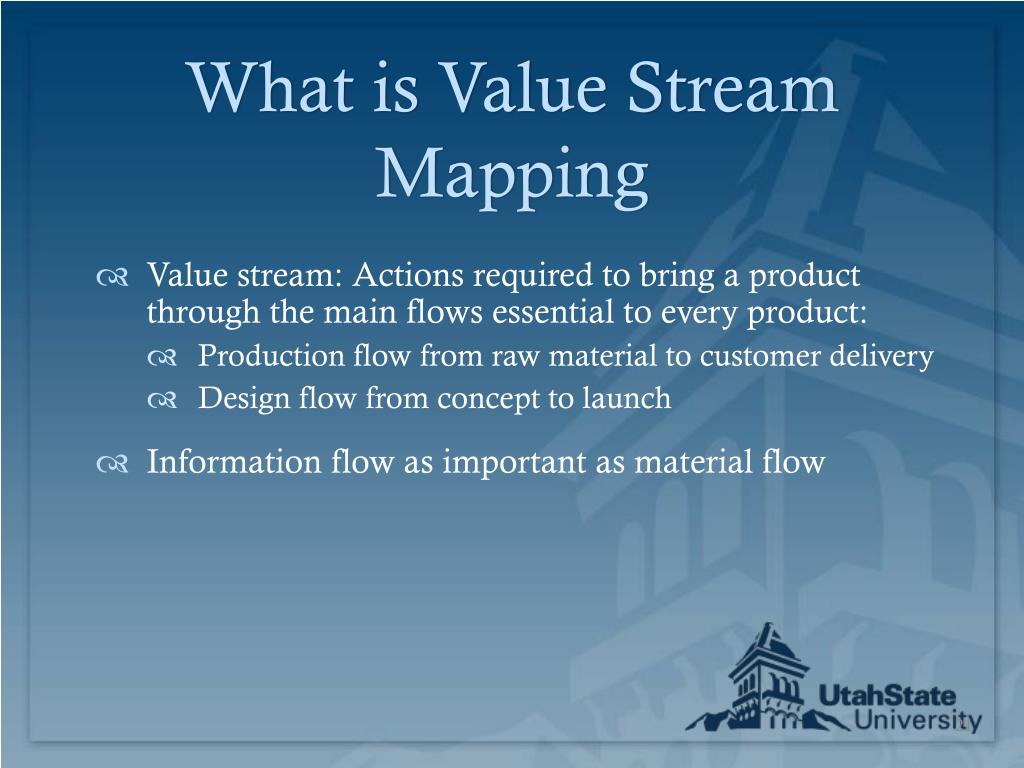 What is Value Stream Mapping

Value stream: Actions required to bring a product through the main flows essential to every product:

Production flow from raw material to customer delivery

Design flow from concept to launch

Information flow as important as material flow

UtahState University